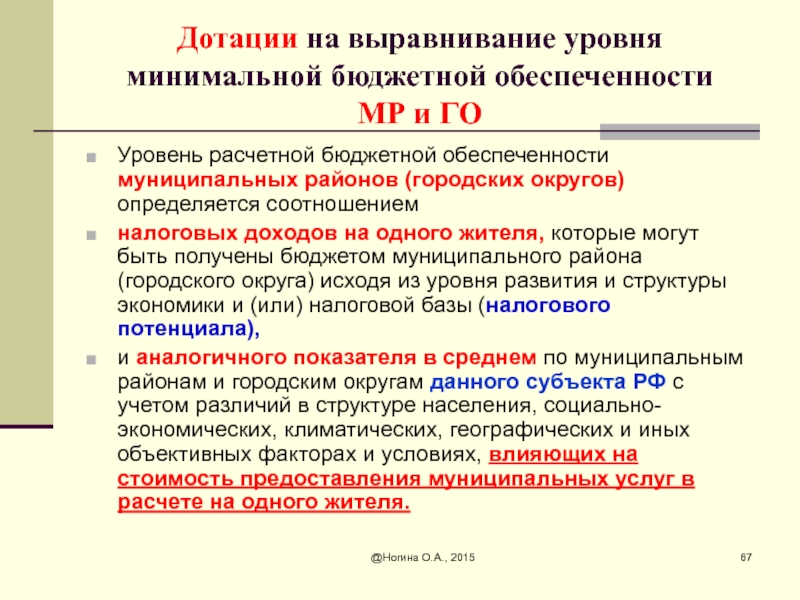 Дотации на выравнивание уровня минимальной бюджетной обеспеченности МР и ГО

Уровень расчетной бюджетной обеспеченности муниципальных районов (городских округов) определяется соотношением

налоговых доходов на одного жителя, которые могут быть получены бюджетом муниципального района (городского округа) исходя из уровня развития и структуры экономики и (или) налоговой базы (налогового потенциала),

и аналогичного показателя в среднем по муниципальным районам и городским округам данного субъекта РФ с учетом различий в структуре населения, социально-экономических, климатических, географических и иных объективных факторах и условиях, влияющих на стоимость предоставления муниципальных услуг в расчете на одного жителя.

@Ногина О.А., 2015

67